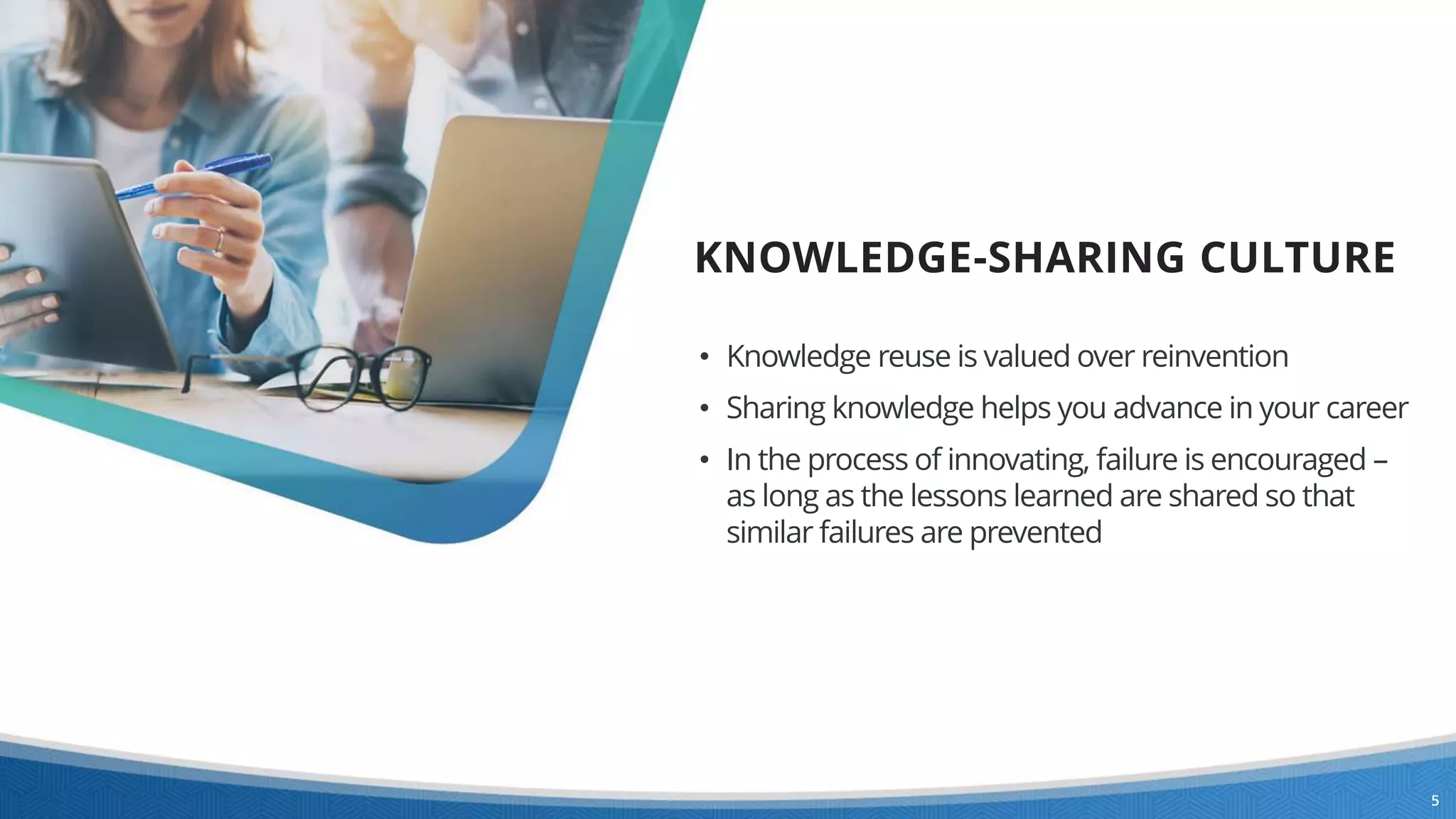 KNOWLEDGE-SHARING CULTURE

• Knowledge reuse is valued over reinvention
• Sharing knowledge helps you advance in your career
• In the process of innovating, failure is encouraged – as long as the lessons learned are shared so that similar failures are prevented

5